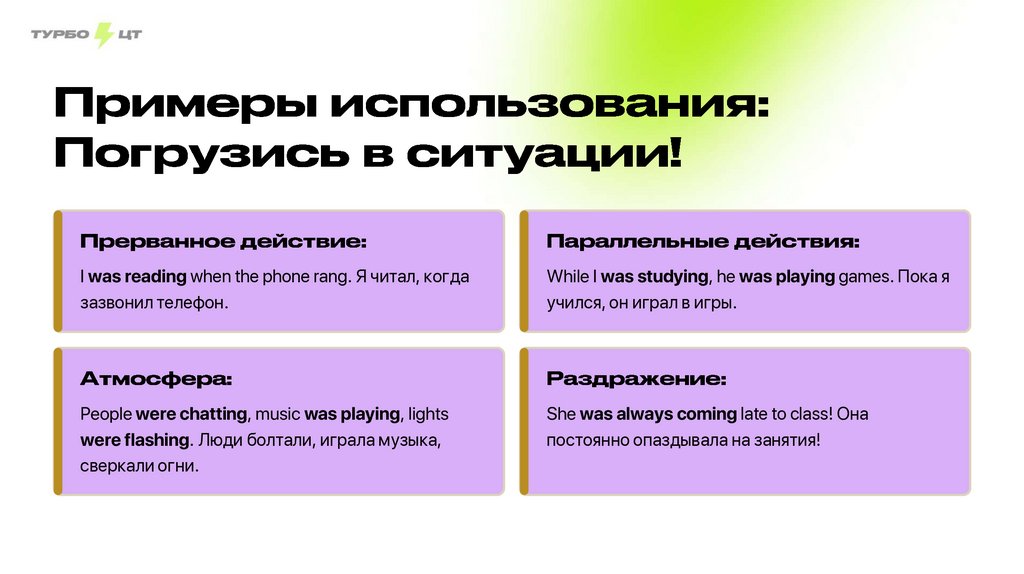 ТУРБО ЦТ

Примеры использования: Погрузись в ситуации!

Прерванное действие:

I was reading when the phone rang. Я читал, когда зазвонил телефон.

Параллельные действия:

While I was studying, he was playing games. Пока я учился, он играл в игры.

Атмосфера:

People were chatting, music was playing, lights were flashing. Люди болтали, играла музыка, сверкали огни.

Раздражение:

She was always coming late to class! Она постоянно опаздывала на занятия!